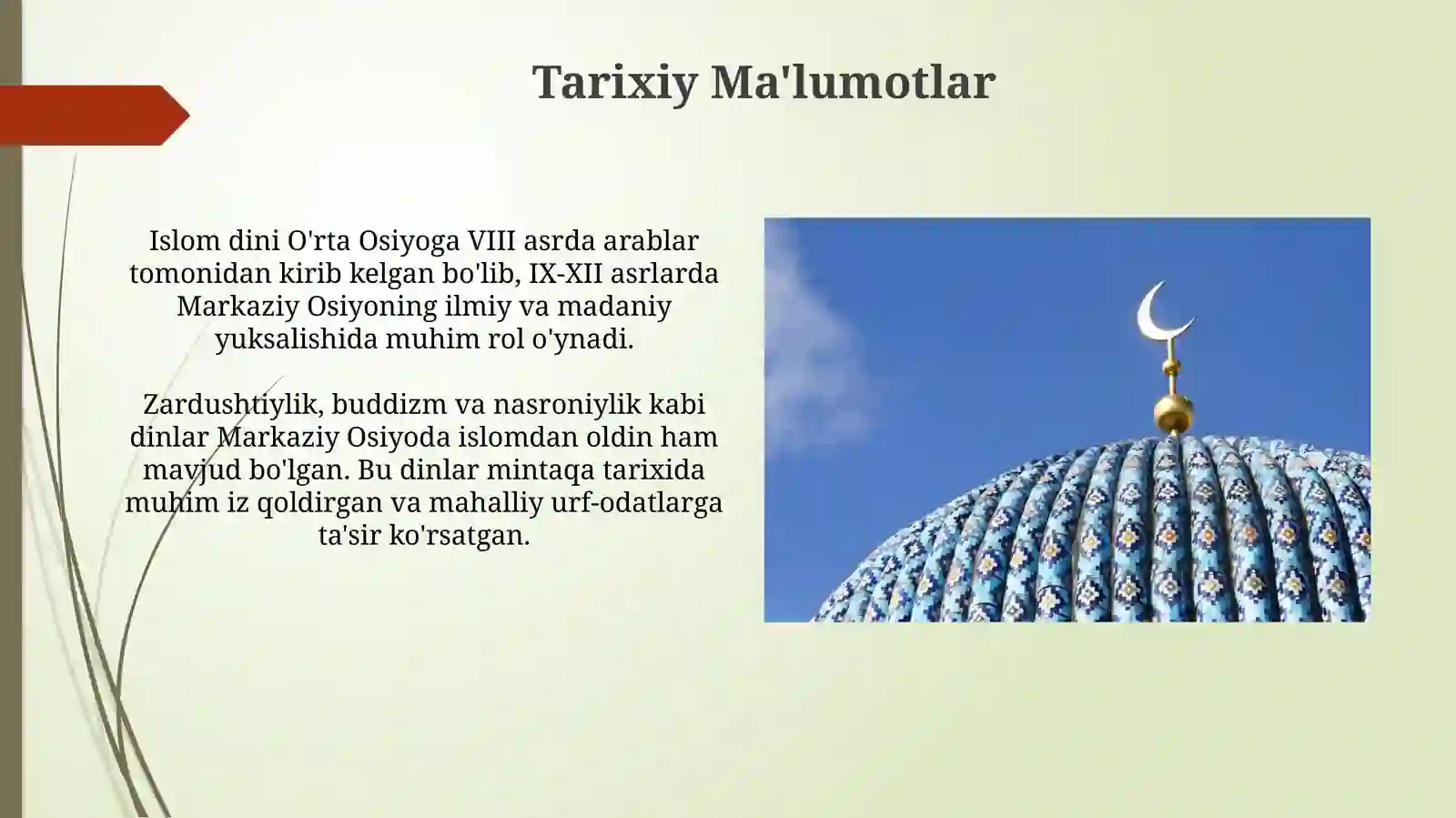 Tarixiy Ma'lumotlar

Islom dini O'rta Osiyoga VIII asrda arablar tomonidan kirib kelgan bo'lib, IX-XII asrlarda Markaziy Osiyoning ilmiy va madaniy yuksalishida muhim rol o'ynadi.

Zardushtiylik, buddizm va nasroniylik kabi dinlar Markaziy Osiyoda islomdan oldin ham mavjud bo'lgan. Bu dinlar mintaqa tarixida muhim iz qoldirgan va mahalliy urf-odatlarga ta'sir ko'rsatgan.